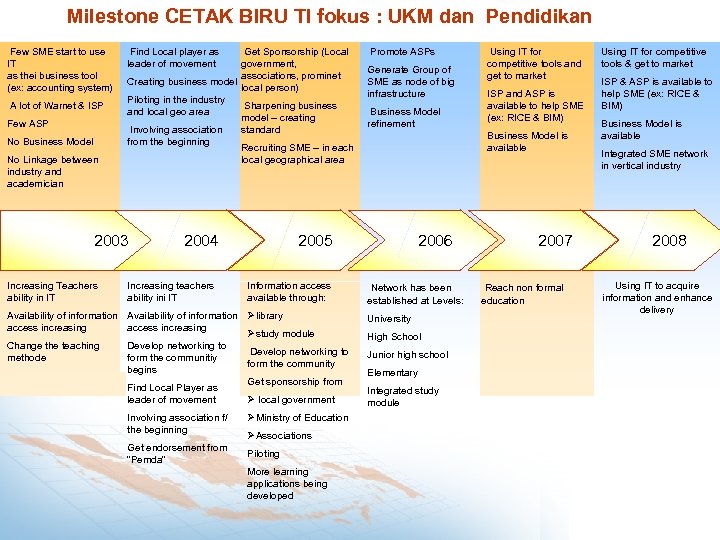 Milestone CETAK BIRU TI fokus : UKM dan Pendidikan

Few SME start to use IT as thei business tool (ex: accounting system)

A lot of Warnet & ISP

Few ASP

No Business Model

No Linkage between industry and academician

Find Local player as leader of movement

Creating business model

Piloting in the industry and local geo area

Involving association from the beginning

Get Sponsorship (Local government, associations, prominet local person)

Sharpening business model – creating standard

Recruiting SME – in each local geographical area

Promote ASPs

Generate Group of SME as node of big infrastructure

Business Model refinement

Using IT for competitive tools and get to market

ISP and ASP is available to help SME (ex: RICE & BIM)

Business Model is available

Using IT for competitive tools & get to market

ISP & ASP is available to help SME (ex: RICE & BIM)

Business Model is available

Integrated SME network in vertical industry

2003

2004

2005

2006

2007

2008

Increasing Teachers ability in IT

Availability of information access increasing

Change the teaching methode

Increasing teachers ability ini IT

Availability of information access increasing

Develop networking to form the communitiy begins

Find Local Player as leader of movement

Involving association f/ the beginning

Get endorsement from "Pemda"

Information access available through:

➢library

➢study module

Develop networking to form the community

Get sponsorship from

➢ local government

➢ Ministry of Education

➢Associations

Piloting

More learning applications being developed

Network has been established at Levels:

University

High School

Junior high school

Elementary

Integrated study module

Reach non formal education

Using IT to acquire information and enhance delivery